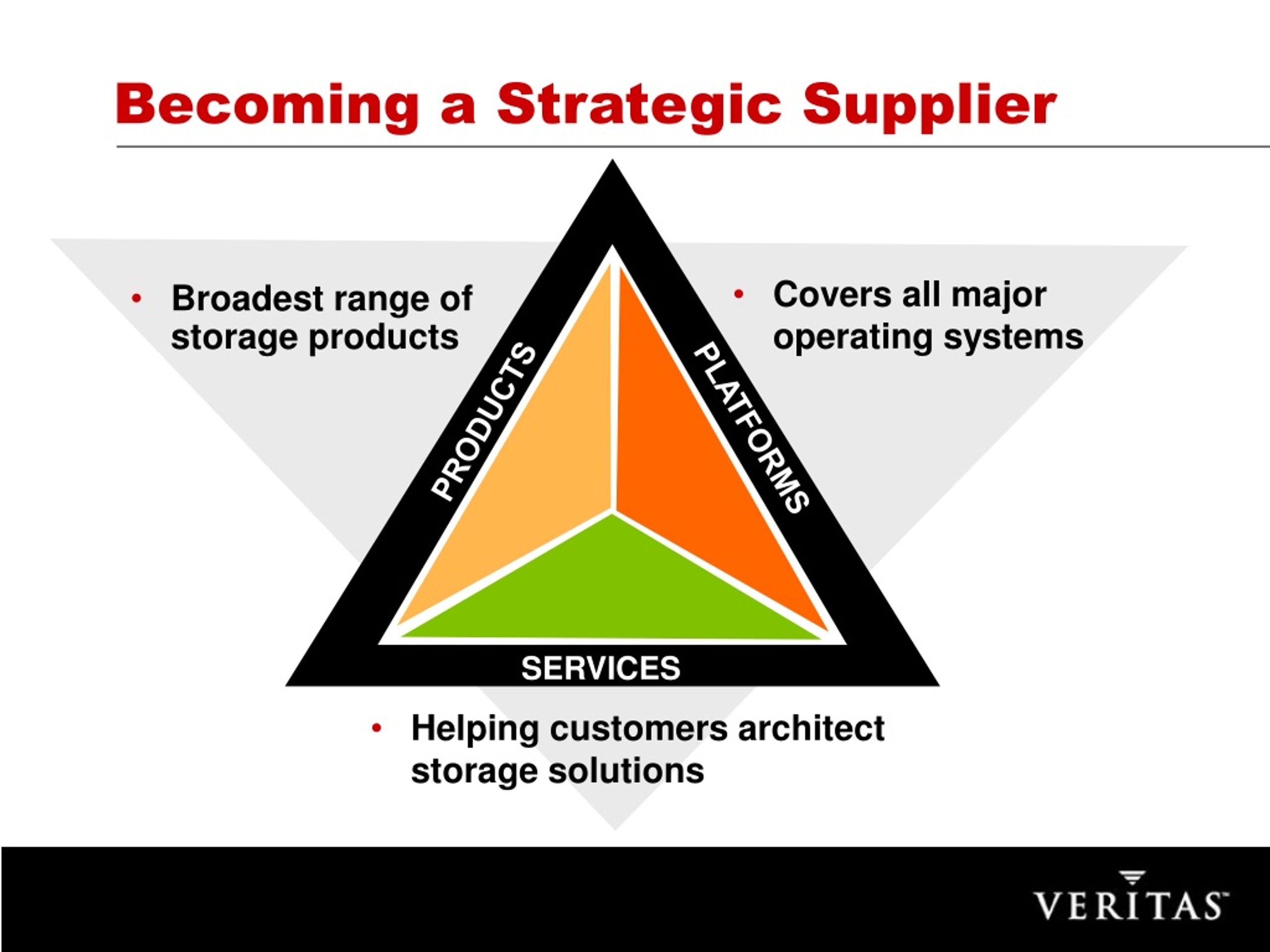 Becoming a Strategic Supplier

• Broadest range of storage products

• Covers all major operating systems

PRODUCTS

PLATFORMS

SERVICES

• Helping customers architect storage solutions

VERITAS™